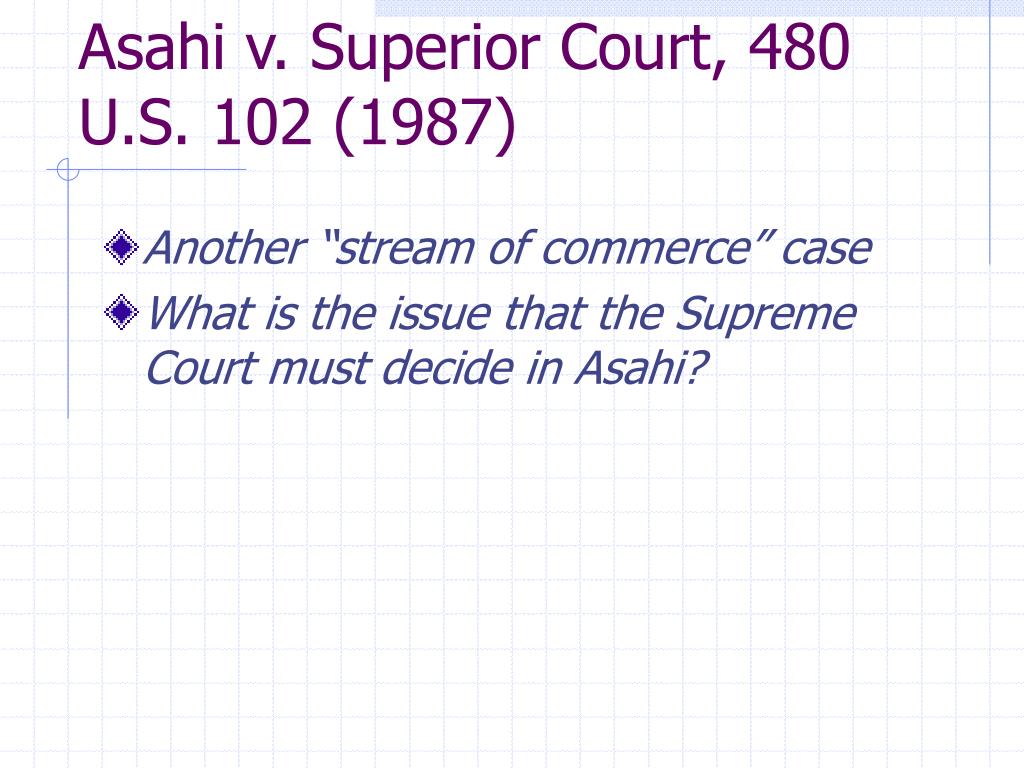 Asahi v. Superior Court, 480 U.S. 102 (1987)

Another “stream of commerce” case

What is the issue that the Supreme Court must decide in Asahi?